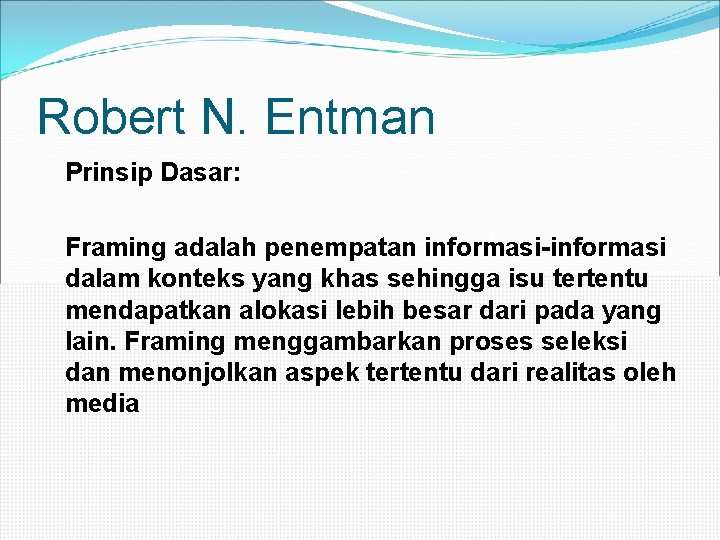 Robert N. Entman

Prinsip Dasar:

Framing adalah penempatan informasi-informasi dalam konteks yang khas sehingga isu tertentu mendapatkan alokasi lebih besar dari pada yang lain. Framing menggambarkan proses seleksi dan menonjolkan aspek tertentu dari realitas oleh media